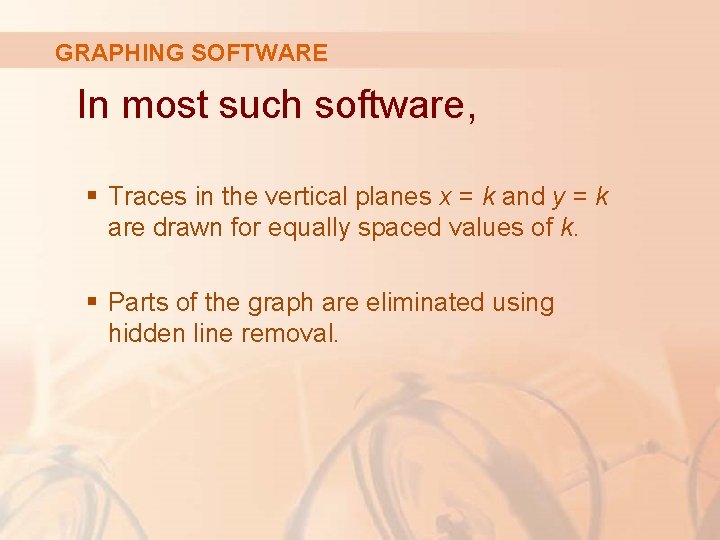 GRAPHING SOFTWARE

In most such software,

▪ Traces in the vertical planes $x = k$ and $y = k$ are drawn for equally spaced values of $k$.

▪ Parts of the graph are eliminated using hidden line removal.